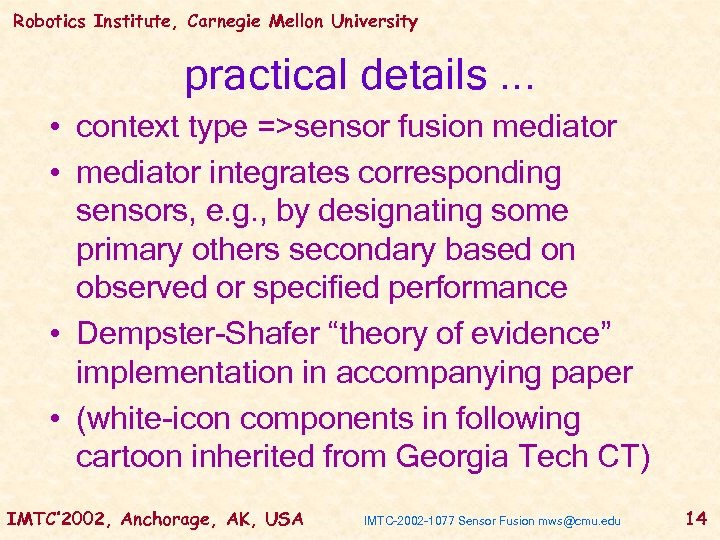 Robotics Institute, Carnegie Mellon University

practical details ...

• context type =>sensor fusion mediator
• mediator integrates corresponding sensors, e.g., by designating some primary others secondary based on observed or specified performance
• Dempster-Shafer “theory of evidence” implementation in accompanying paper
• (white-icon components in following cartoon inherited from Georgia Tech CT)

IMTC'2002, Anchorage, AK, USA IMTC-2002-1077 Sensor Fusion mws@cmu.edu 14